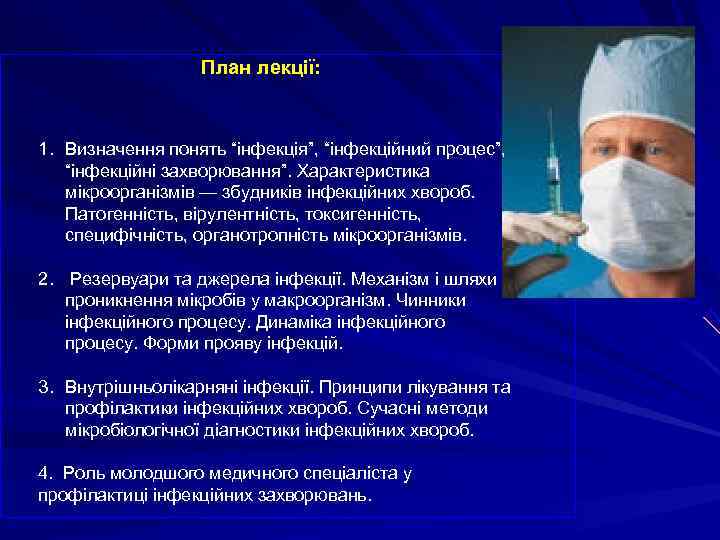 План лекції:

1. Визначення понять “інфекція”, “інфекційний процес”, “інфекційні захворювання”. Характеристика мікроорганізмів — збудників інфекційних хвороб. Патогенність, вірулентність, токсигенність, специфічність, органотропність мікроорганізмів.

2. Резервуари та джерела інфекції. Механізм і шляхи проникнення мікробів у макроорганізм. Чинники інфекційного процесу. Динаміка інфекційного процесу. Форми прояву інфекцій.

3. Внутрішньолікарняні інфекції. Принципи лікування та профілактики інфекційних хвороб. Сучасні методи мікробіологічної діагностики інфекційних хвороб.

4. Роль молодшого медичного спеціаліста у профілактиці інфекційних захворювань.